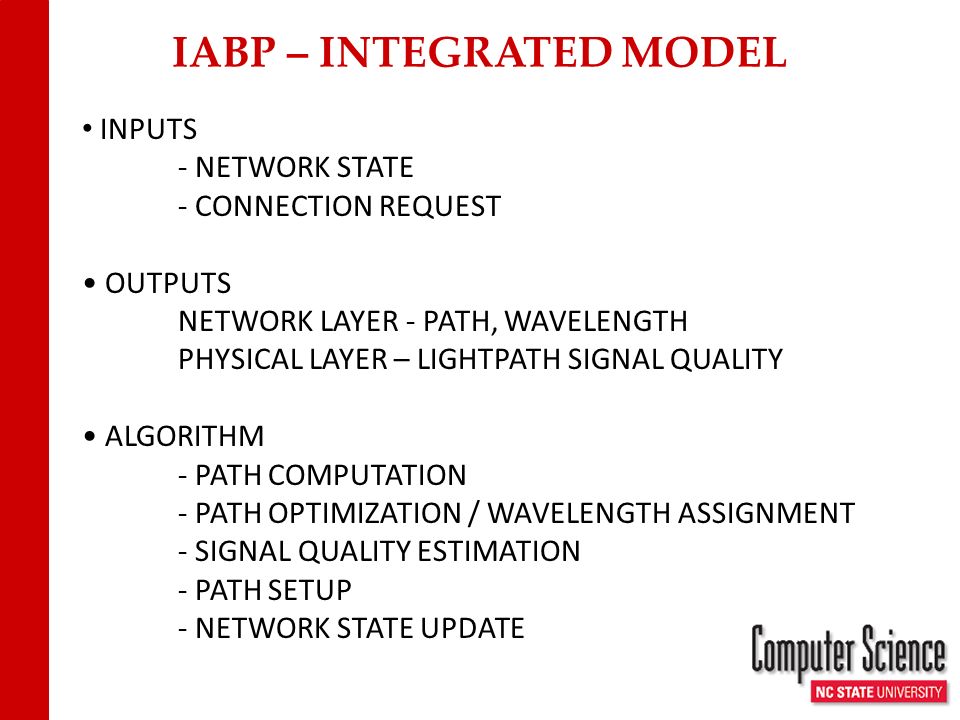 IABP – INTEGRATED MODEL

• INPUTS
- NETWORK STATE
- CONNECTION REQUEST

• OUTPUTS
NETWORK LAYER - PATH, WAVELENGTH
PHYSICAL LAYER – LIGHTPATH SIGNAL QUALITY

• ALGORITHM
- PATH COMPUTATION
- PATH OPTIMIZATION / WAVELENGTH ASSIGNMENT
- SIGNAL QUALITY ESTIMATION
- PATH SETUP
- NETWORK STATE UPDATE

Computer Science
NC STATE UNIVERSITY